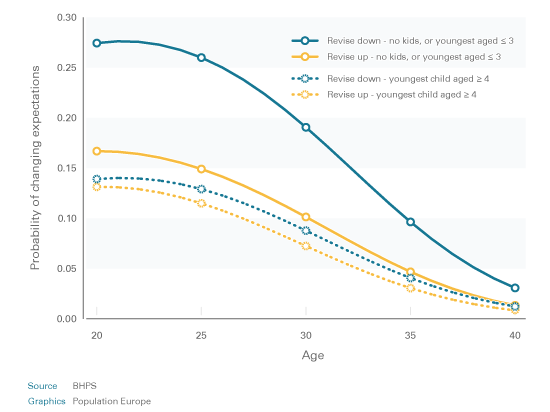 Probability of changing expectations

0.30
0.25
0.20
0.15
0.10
0.05
0.00

Revise down - no kids, or youngest aged ≤ 3
Revise up - no kids, or youngest aged ≤ 3
Revise down - youngest child aged ≥ 4
Revise up - youngest child aged ≥ 4

20
25
30
35
40

Age

Source BHPS
Graphics Population Europe